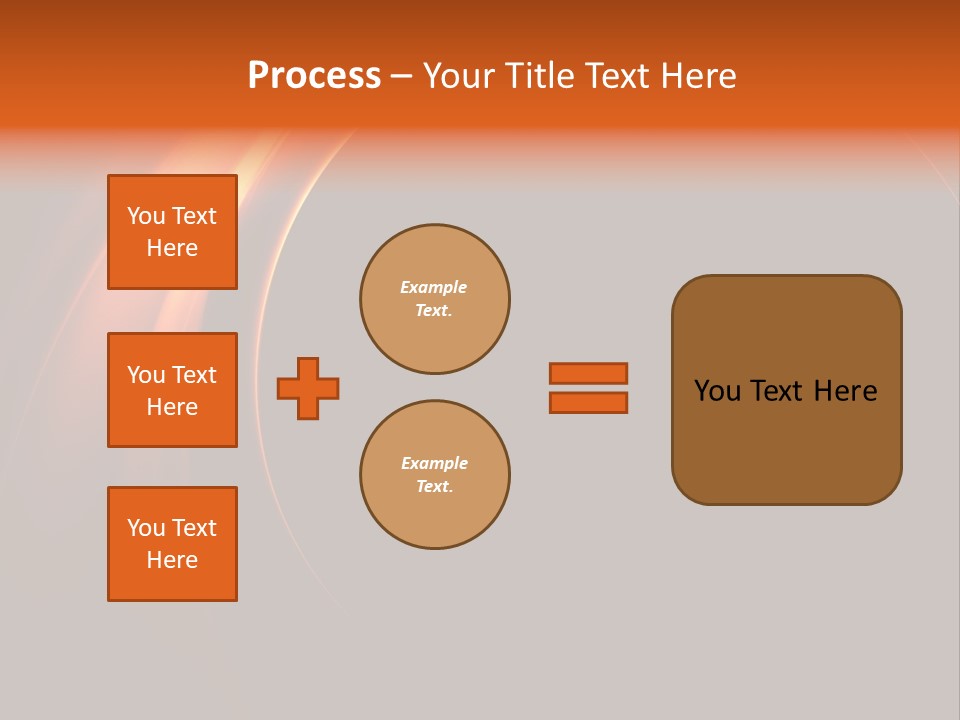 Process – Your Title Text Here

You Text Here

You Text Here

You Text Here

Example Text.

Example Text.

You Text Here